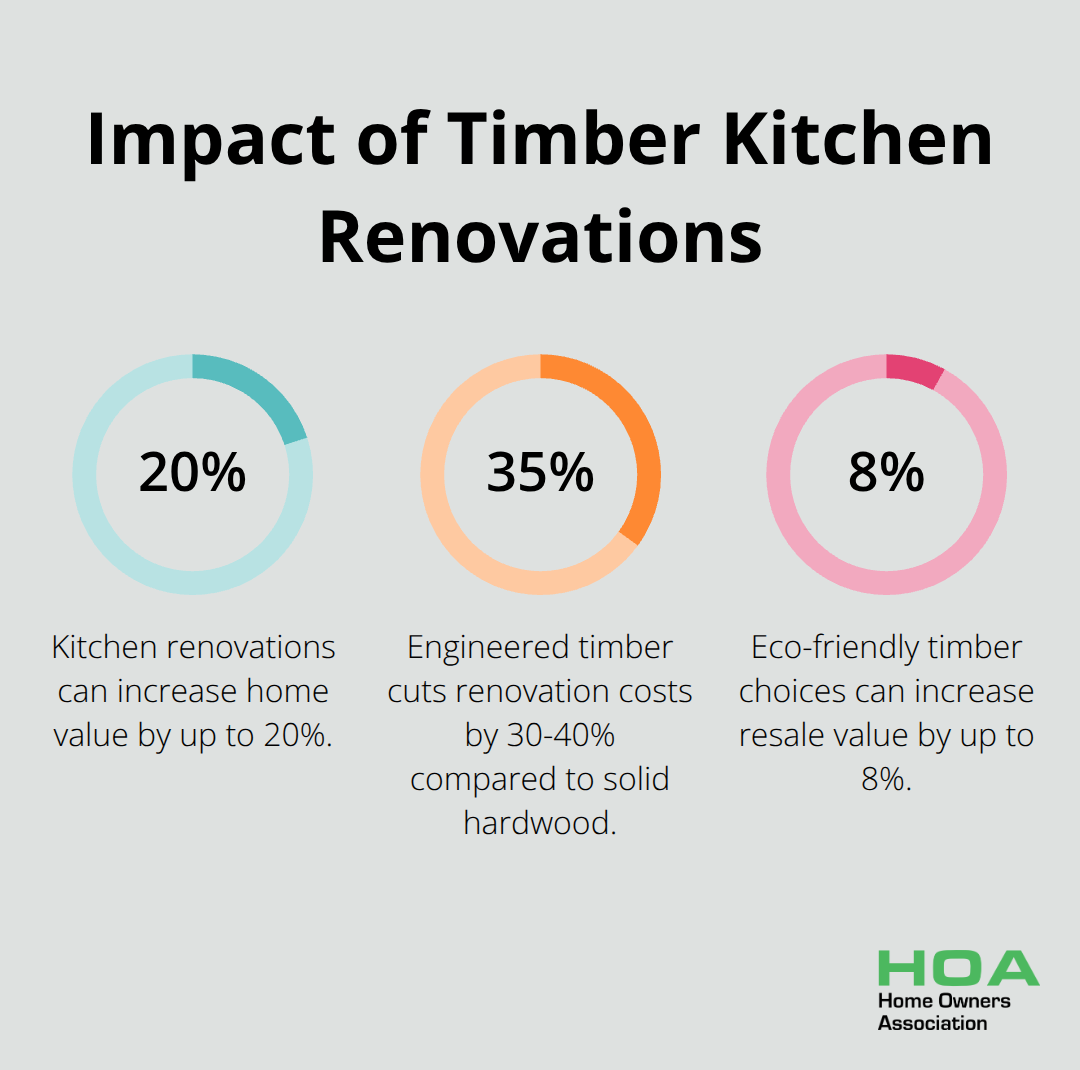 Impact of Timber Kitchen Renovations

20%

Kitchen renovations can increase home value by up to 20%.

35%

Engineered timber cuts renovation costs by 30-40% compared to solid hardwood.

8%

Eco-friendly timber choices can increase resale value by up to 8%.

HOA
Home Owners Association